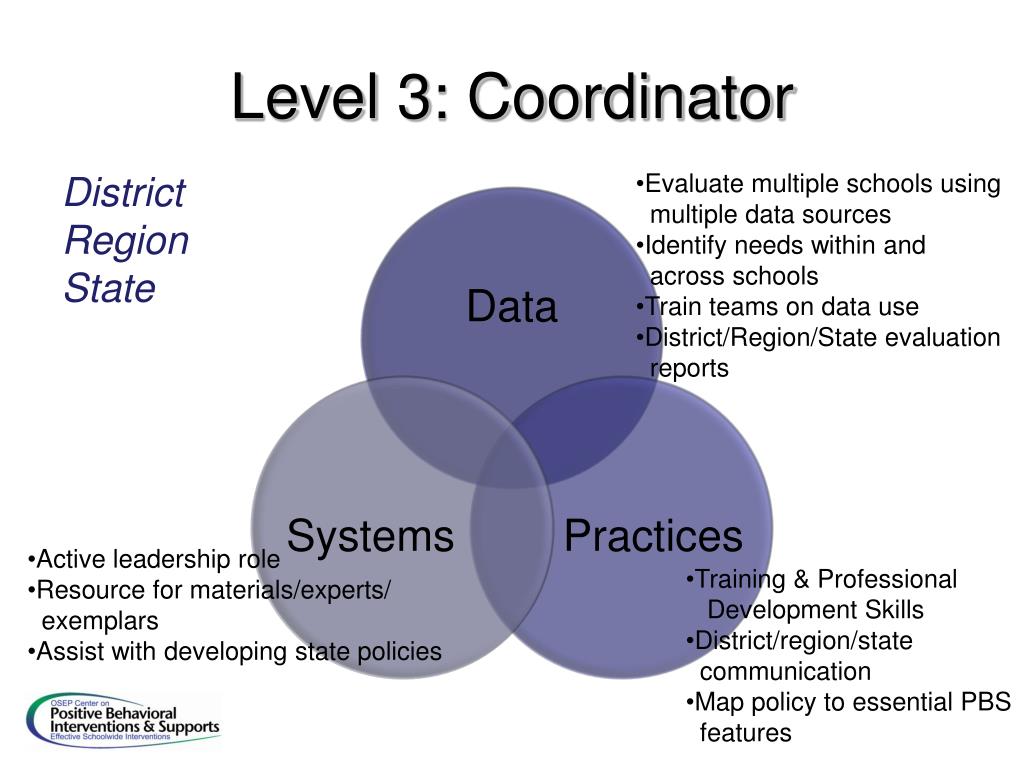 Level 3: Coordinator

District
Region
State

•Evaluate multiple schools using multiple data sources
•Identify needs within and across schools
•Train teams on data use
•District/Region/State evaluation reports

Data

Systems

Practices

•Active leadership role
•Resource for materials/experts/ exemplars
•Assist with developing state policies

•Training & Professional Development Skills
•District/region/state communication
•Map policy to essential PBS features

OSEP Center on
Positive Behavioral Interventions & Supports
Effective Schoolwide Interventions